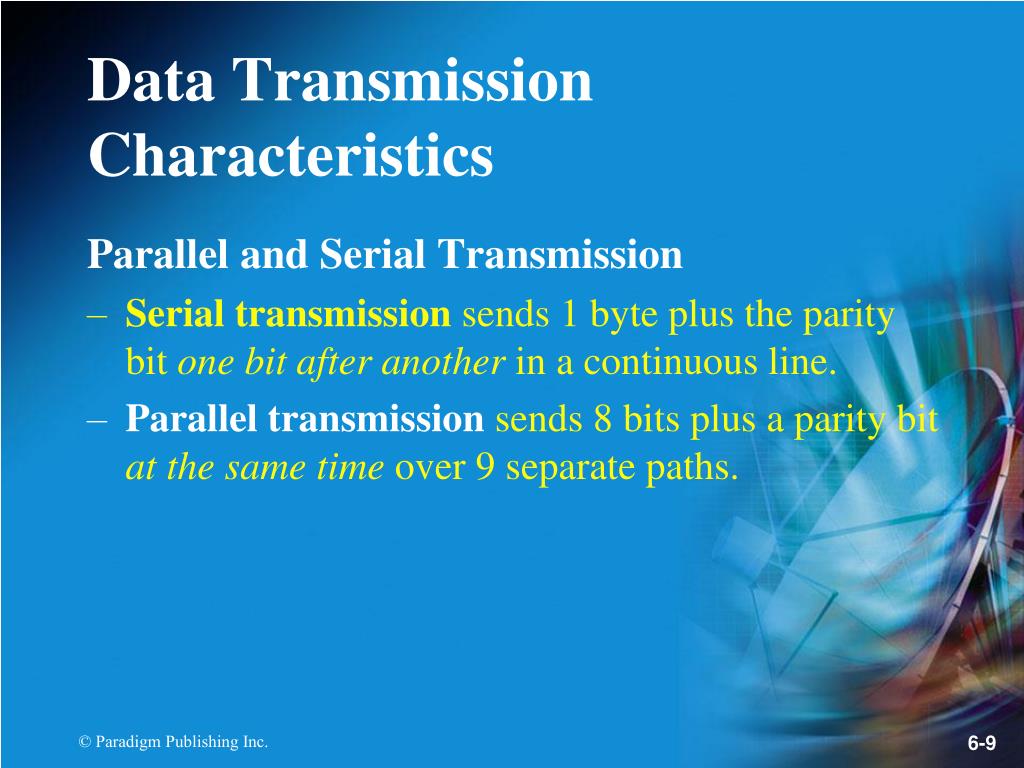 Data Transmission Characteristics

Parallel and Serial Transmission

– Serial transmission sends 1 byte plus the parity bit one bit after another in a continuous line.

– Parallel transmission sends 8 bits plus a parity bit at the same time over 9 separate paths.

© Paradigm Publishing Inc.

6-9